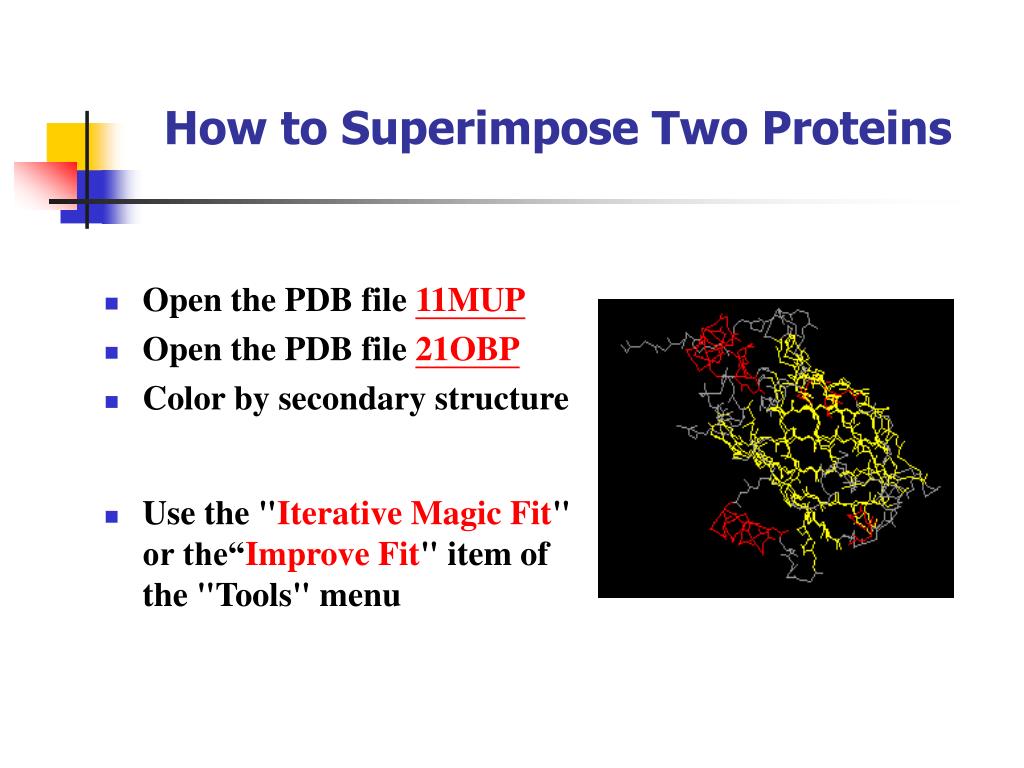 How to Superimpose Two Proteins

- Open the PDB file 11MUP
- Open the PDB file 21OBP
- Color by secondary structure

- Use the "Iterative Magic Fit" or the“Improve Fit" item of the "Tools" menu